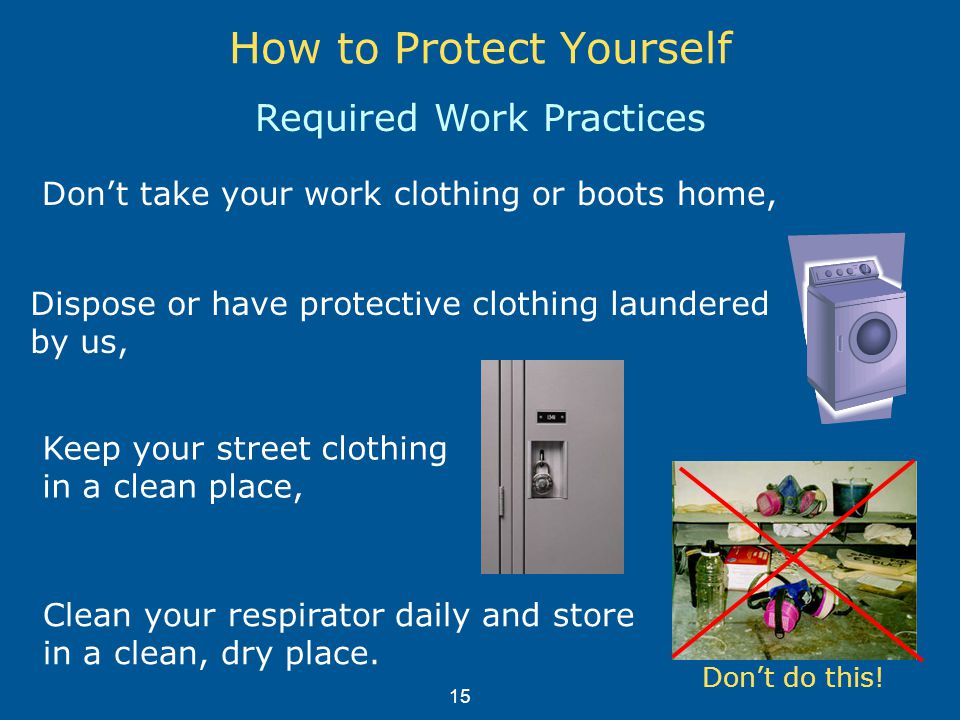 How to Protect Yourself

Required Work Practices

Don’t take your work clothing or boots home,

Dispose or have protective clothing laundered by us,

Keep your street clothing in a clean place,

Clean your respirator daily and store in a clean, dry place.

Don’t do this!

15